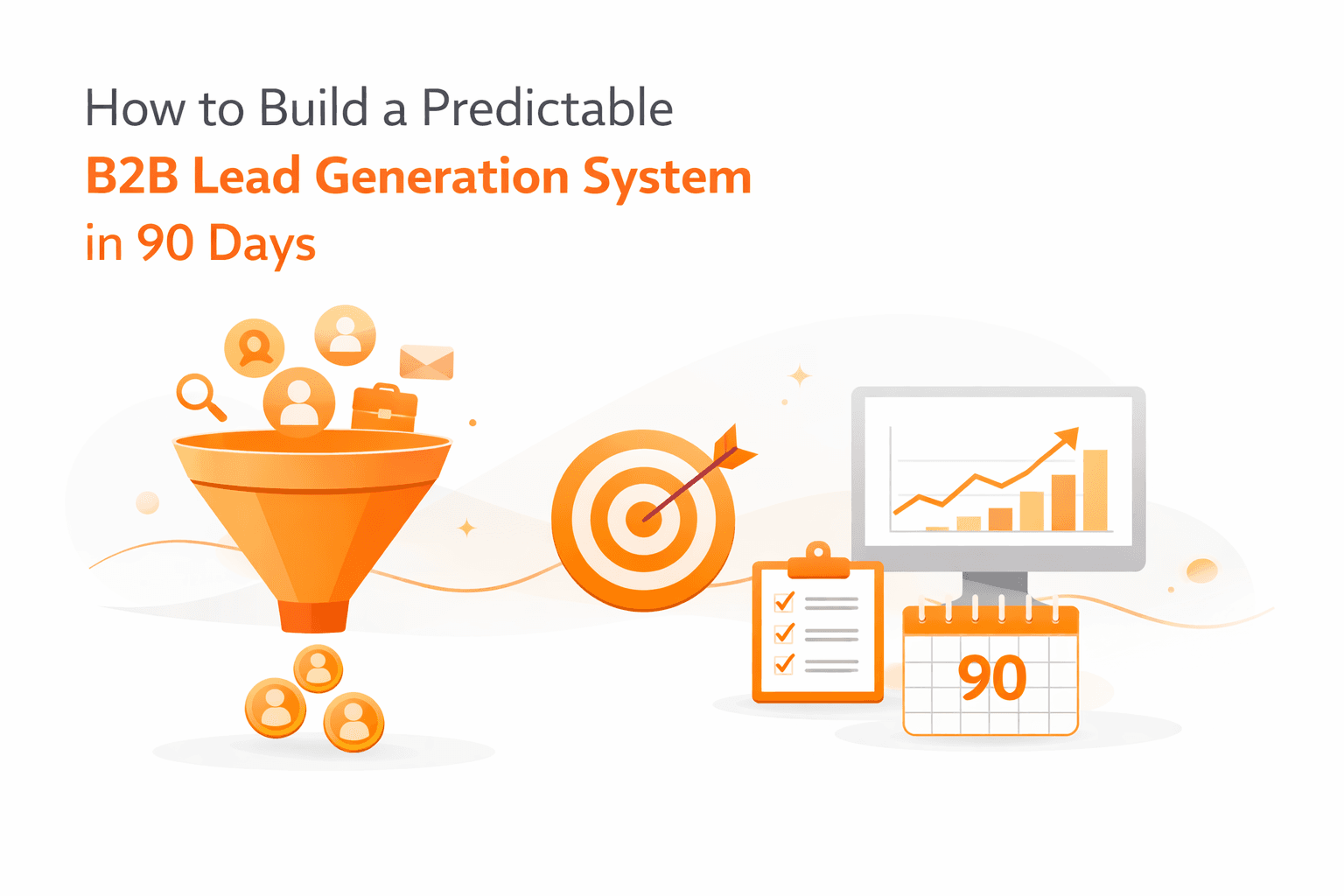 How to Build a Predictable
B2B Lead Generation System
in 90 Days

90